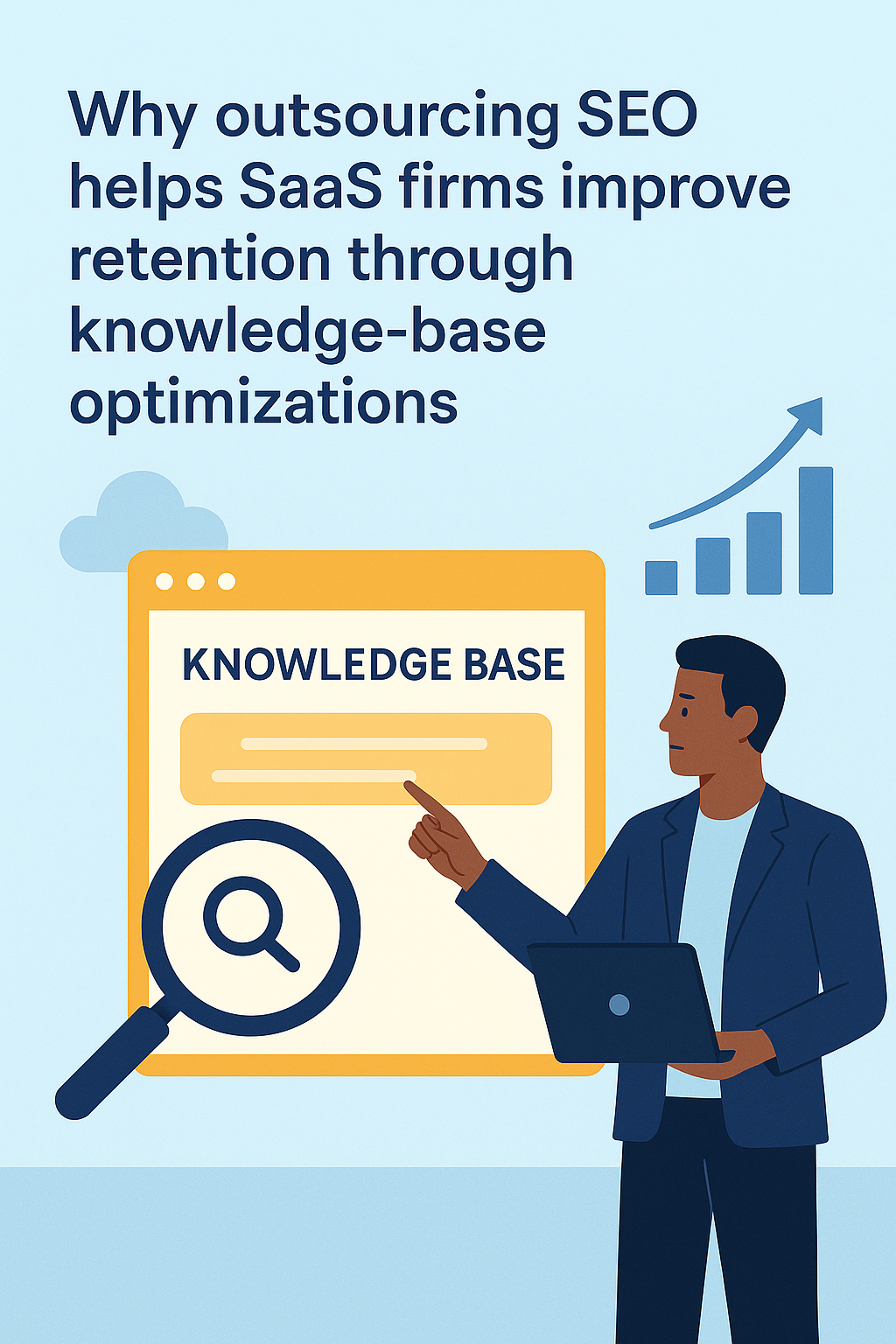 Why outsourcing SEO helps SaaS firms improve retention through knowledge-base optimizations

KNOWLEDGE BASE